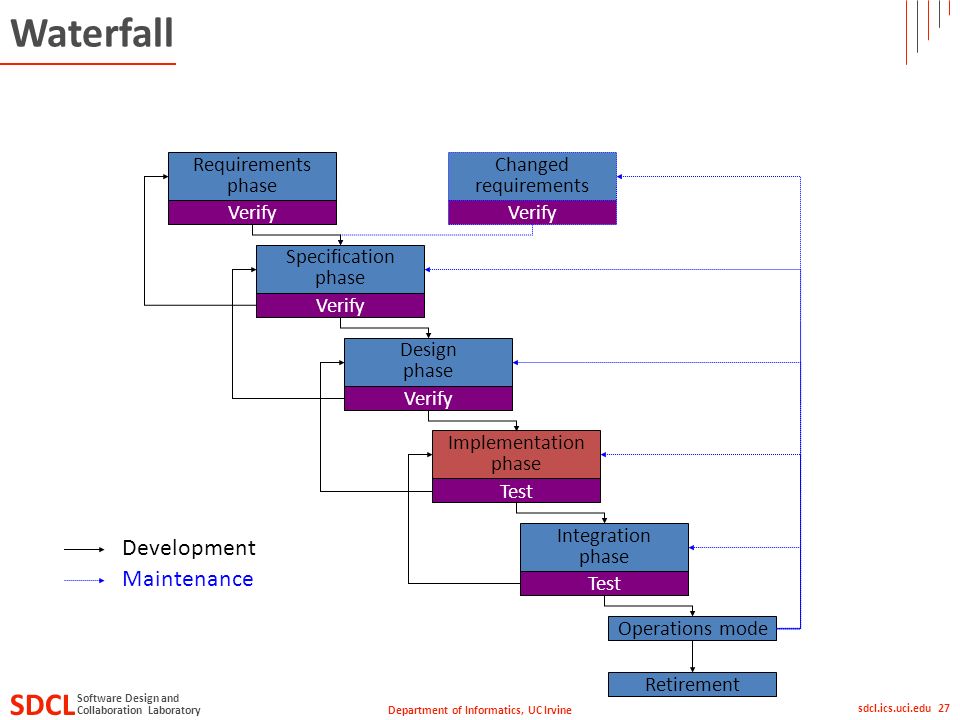 Waterfall

Requirements phase
Verify

Changed requirements
Verify

Specification phase
Verify

Design phase
Verify

Implementation phase
Test

Integration phase
Test

Operations mode

Retirement

Development
Maintenance

SDCL Software Design and Collaboration Laboratory

Department of Informatics, UC Irvine

sdcl.ics.uci.edu 27